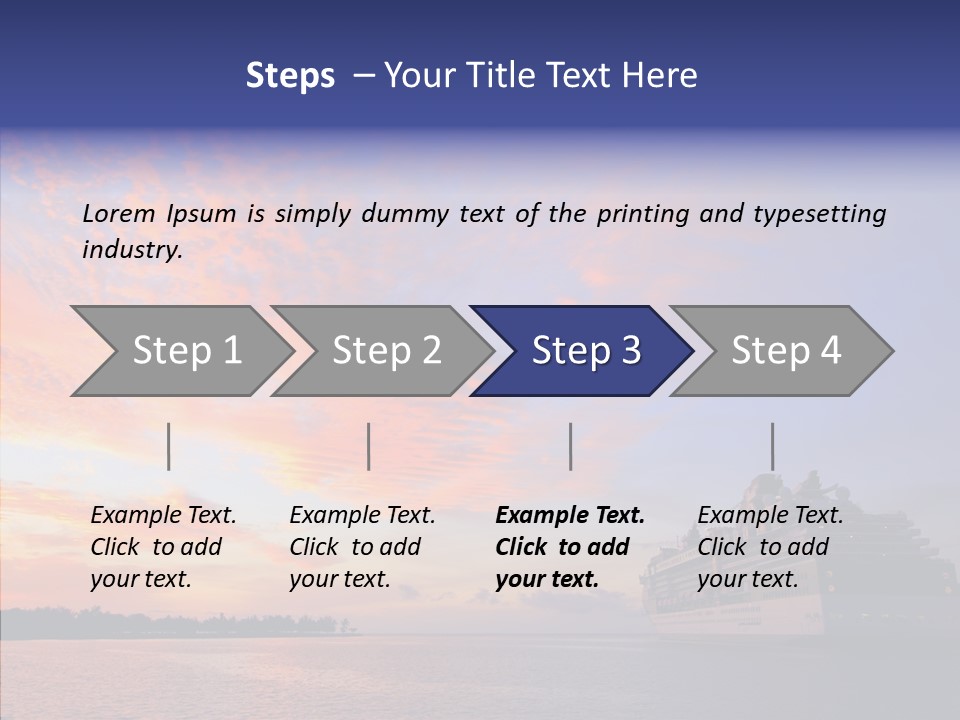 Steps – Your Title Text Here

Lorem Ipsum is simply dummy text of the printing and typesetting industry.

Step 1

Step 2

Step 3

Step 4

Example Text. Click to add your text.

Example Text. Click to add your text.

Example Text. Click to add your text.

Example Text. Click to add your text.